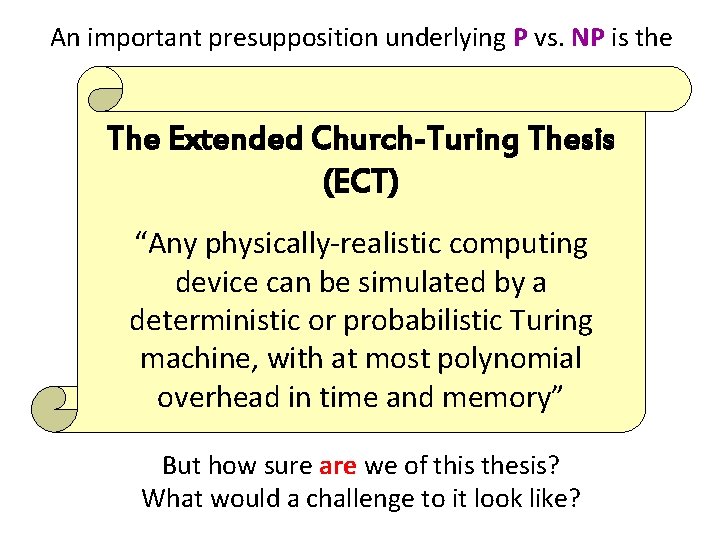 An important presupposition underlying P vs. NP is the

The Extended Church-Turing Thesis (ECT)

“Any physically-realistic computing device can be simulated by a deterministic or probabilistic Turing machine, with at most polynomial overhead in time and memory”

But how sure are we of this thesis?
What would a challenge to it look like?